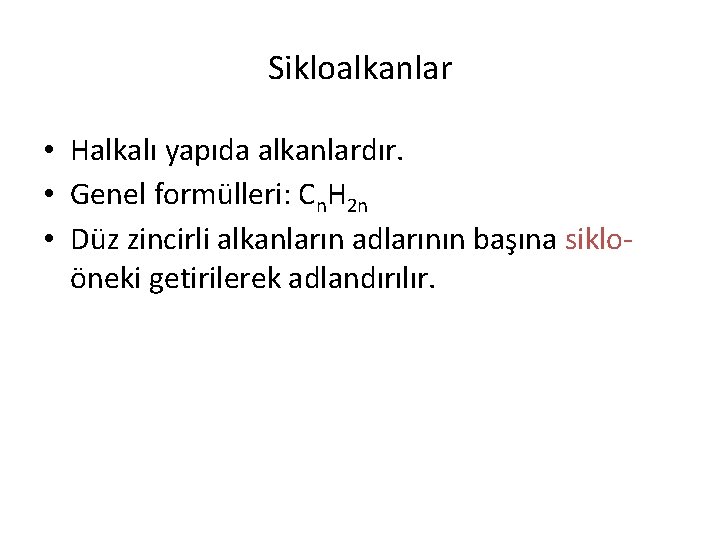 Sikloalkanlar

• Halkalı yapıda alkanlardır.
• Genel formülleri: $C_nH_{2n}$
• Düz zincirli alkanların adlarının başına siklo- öneki getirilerek adlandırılır.